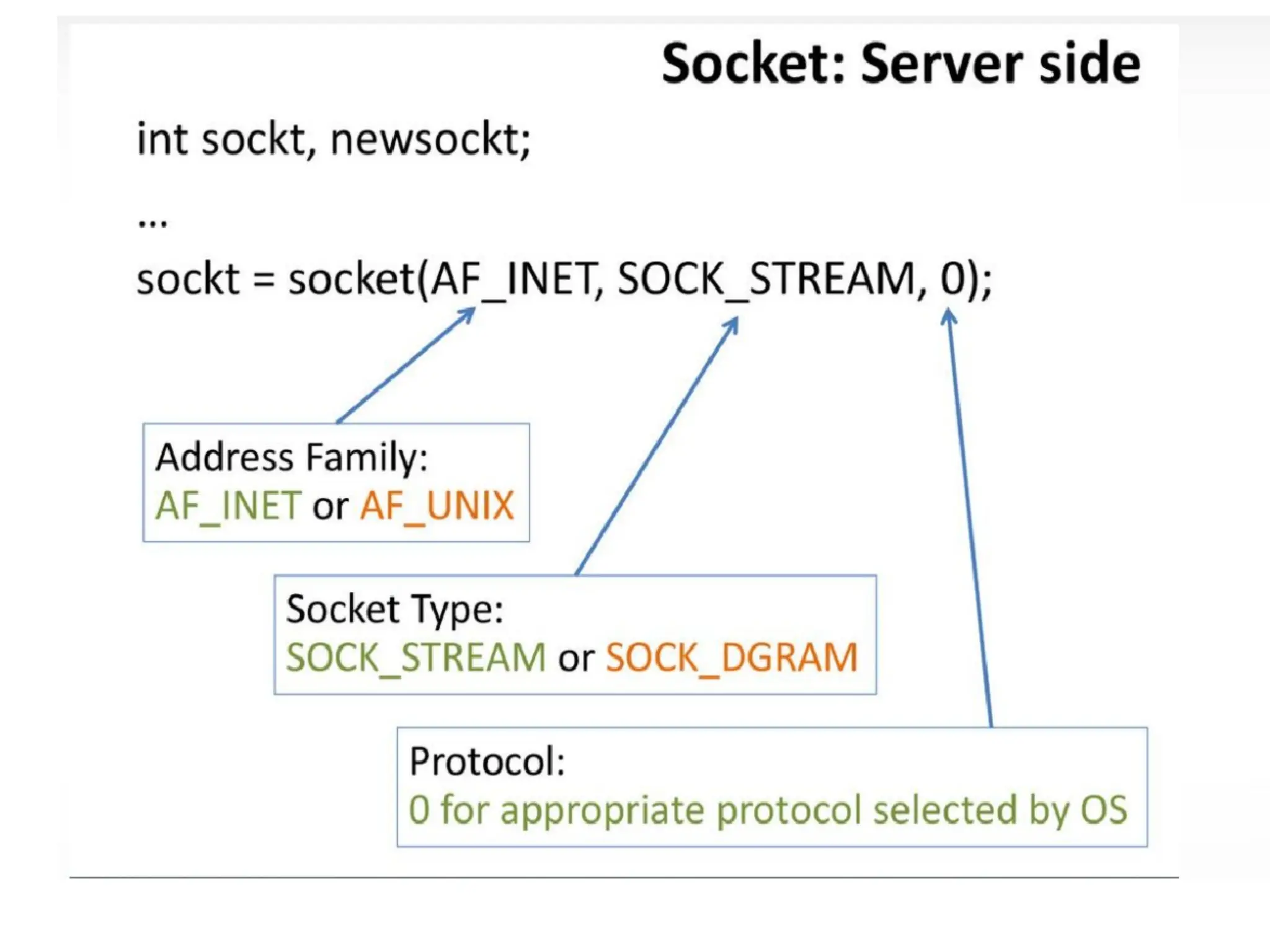 Socket: Server side

int sockt, newsockt;

...

sockt = socket(AF_INET, SOCK_STREAM, 0);

Address Family:
AF_INET or AF_UNIX

Socket Type:
SOCK_STREAM or SOCK_DGRAM

Protocol:
0 for appropriate protocol selected by OS